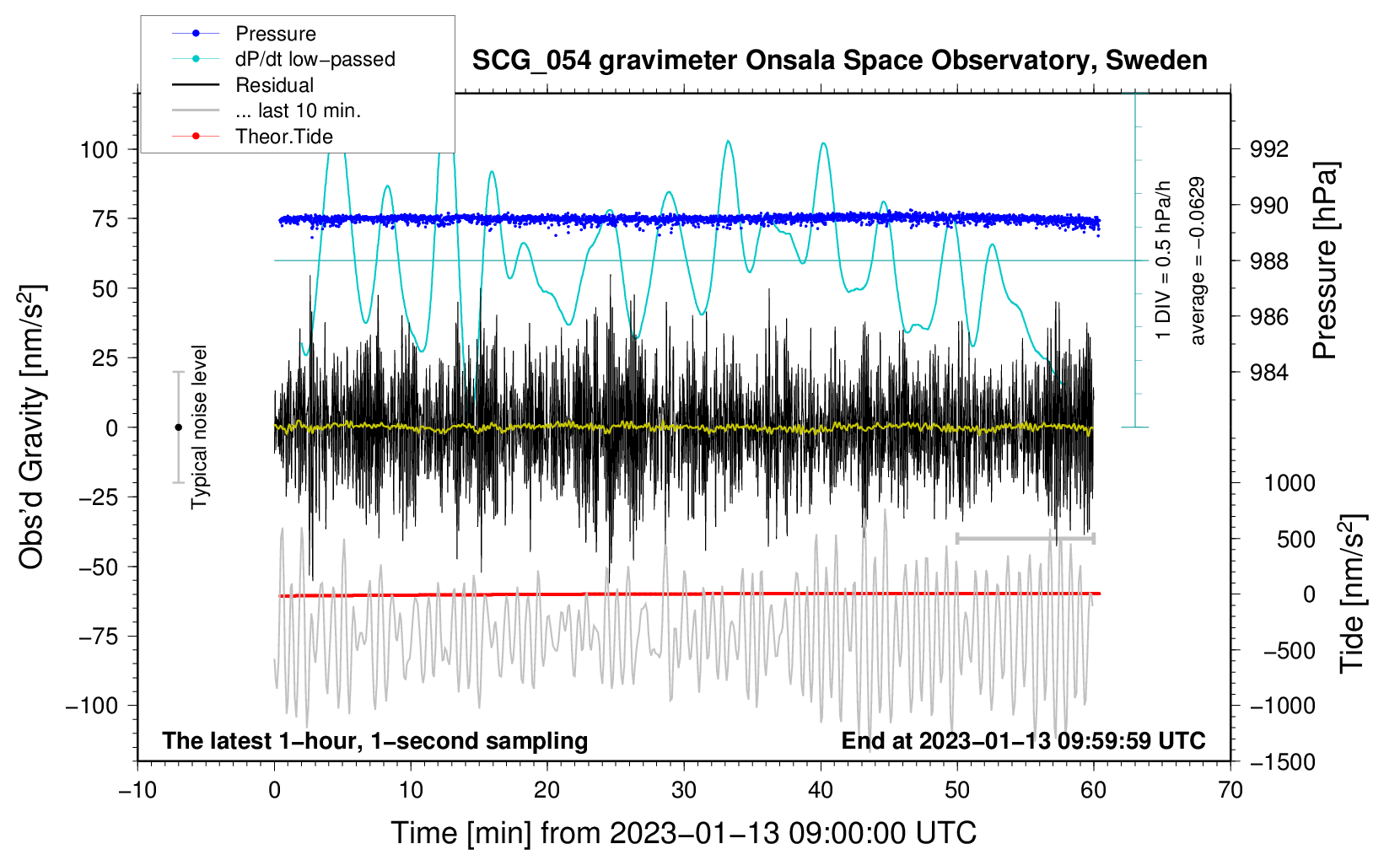 Pressure
dP/dt low−passed
Residual
... last 10 min.
Theor.Tide

SCG_054 gravimeter Onsala Space Observatory, Sweden

Obs'd Gravity [nm/s$^2$]

100
75
50
25
0
−25
−50
−75
−100

Typical noise level

1 DIV = 0.5 hPa/h
average = −0.0629

Pressure [hPa]

992
990
988
986
984

Tide [nm/s$^2$]

1000
500
0
−500
−1000
−1500

The latest 1−hour, 1−second sampling

End at 2023−01−13 09:59:59 UTC

−10
0
10
20
30
40
50
60
70

Time [min] from 2023−01−13 09:00:00 UTC